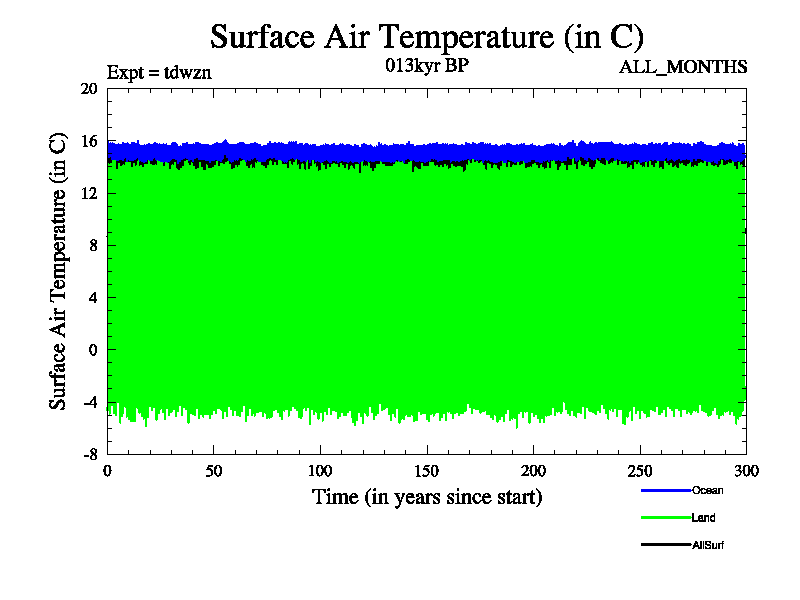 Surface Air Temperature (in C)

Expt = tdwzn

013kyr BP

ALL_MONTHS

Surface Air Temperature (in C)

20
16
12
8
4
0
-4
-8

0 50 100 150 200 250 300

Time (in years since start)

Ocean

Land

AllSurf